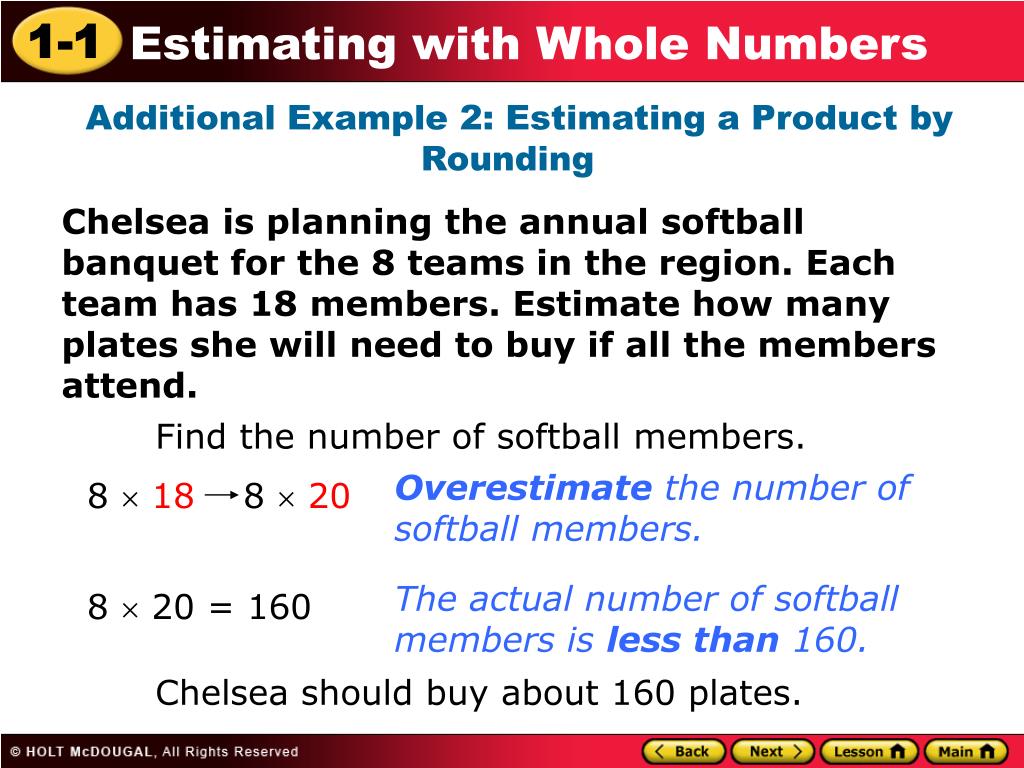 1-1 Estimating with Whole Numbers

Additional Example 2: Estimating a Product by Rounding

Chelsea is planning the annual softball banquet for the 8 teams in the region. Each team has 18 members. Estimate how many plates she will need to buy if all the members attend.

Find the number of softball members.

$8 \times 18 \rightarrow 8 \times 20$

Overestimate the number of softball members.

$8 \times 20 = 160$

The actual number of softball members is less than 160.

Chelsea should buy about 160 plates.

© HOLT McDOUGAL, All Rights Reserved

Back Next Lesson Main